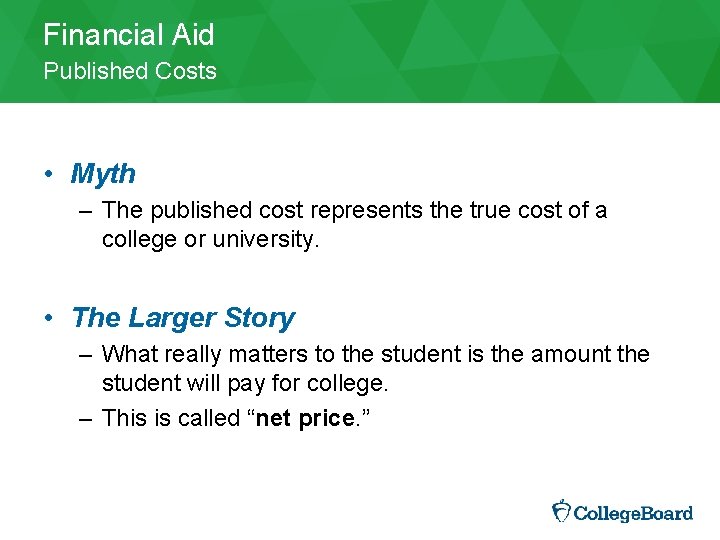 Financial Aid
Published Costs

• Myth
– The published cost represents the true cost of a college or university.

• The Larger Story
– What really matters to the student is the amount the student will pay for college.
– This is called “net price.”

CollegeBoard